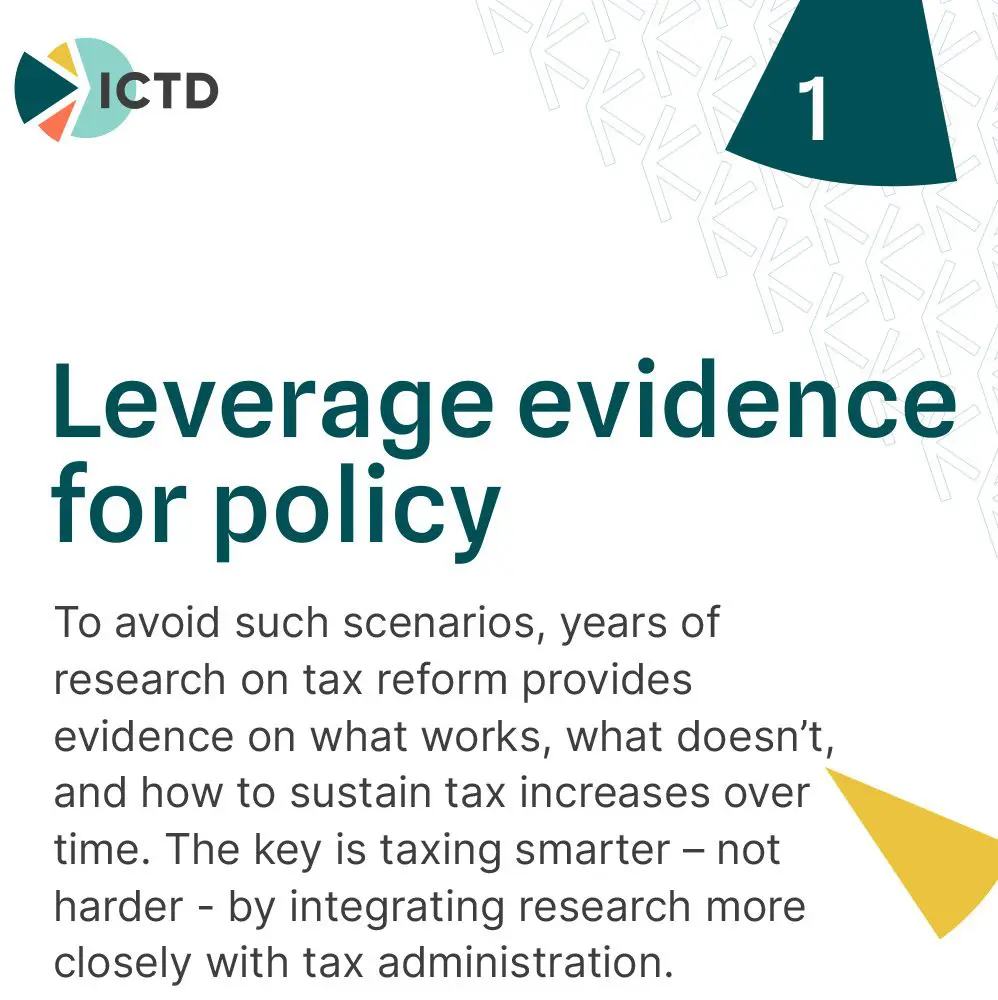 ICTD

1

Leverage evidence for policy

To avoid such scenarios, years of research on tax reform provides evidence on what works, what doesn't, and how to sustain tax increases over time. The key is taxing smarter – not harder - by integrating research more closely with tax administration.